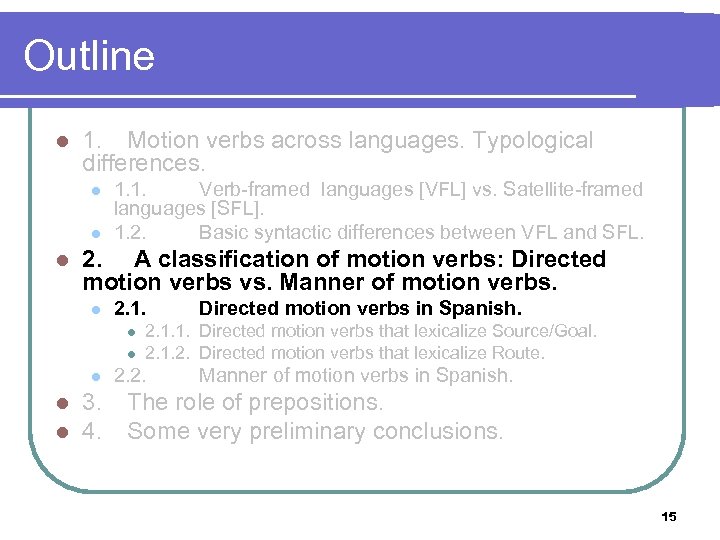 Outline

1. Motion verbs across languages. Typological differences.

1.1. Verb-framed languages [VFL] vs. Satellite-framed languages [SFL].

1.2. Basic syntactic differences between VFL and SFL.

2. A classification of motion verbs: Directed motion verbs vs. Manner of motion verbs.

2.1. Directed motion verbs in Spanish.

2.1.1. Directed motion verbs that lexicalize Source/Goal.

2.1.2. Directed motion verbs that lexicalize Route.

2.2. Manner of motion verbs in Spanish.

3. The role of prepositions.

4. Some very preliminary conclusions.

15